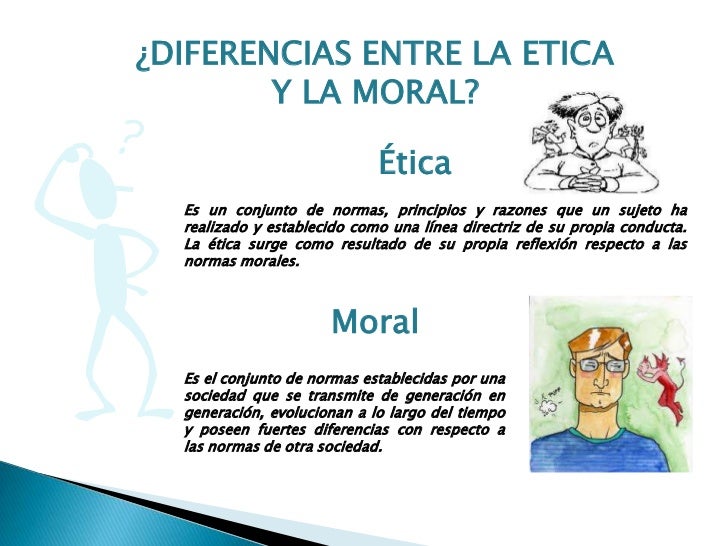 ¿DIFERENCIAS ENTRE LA ETICA Y LA MORAL?

Ética

Es un conjunto de normas, principios y razones que un sujeto ha realizado y establecido como una línea directriz de su propia conducta. La ética surge como resultado de su propia reflexión respecto a las normas morales.

Moral

Es el conjunto de normas establecidas por una sociedad que se transmite de generación en generación, evolucionan a lo largo del tiempo y poseen fuertes diferencias con respecto a las normas de otra sociedad.